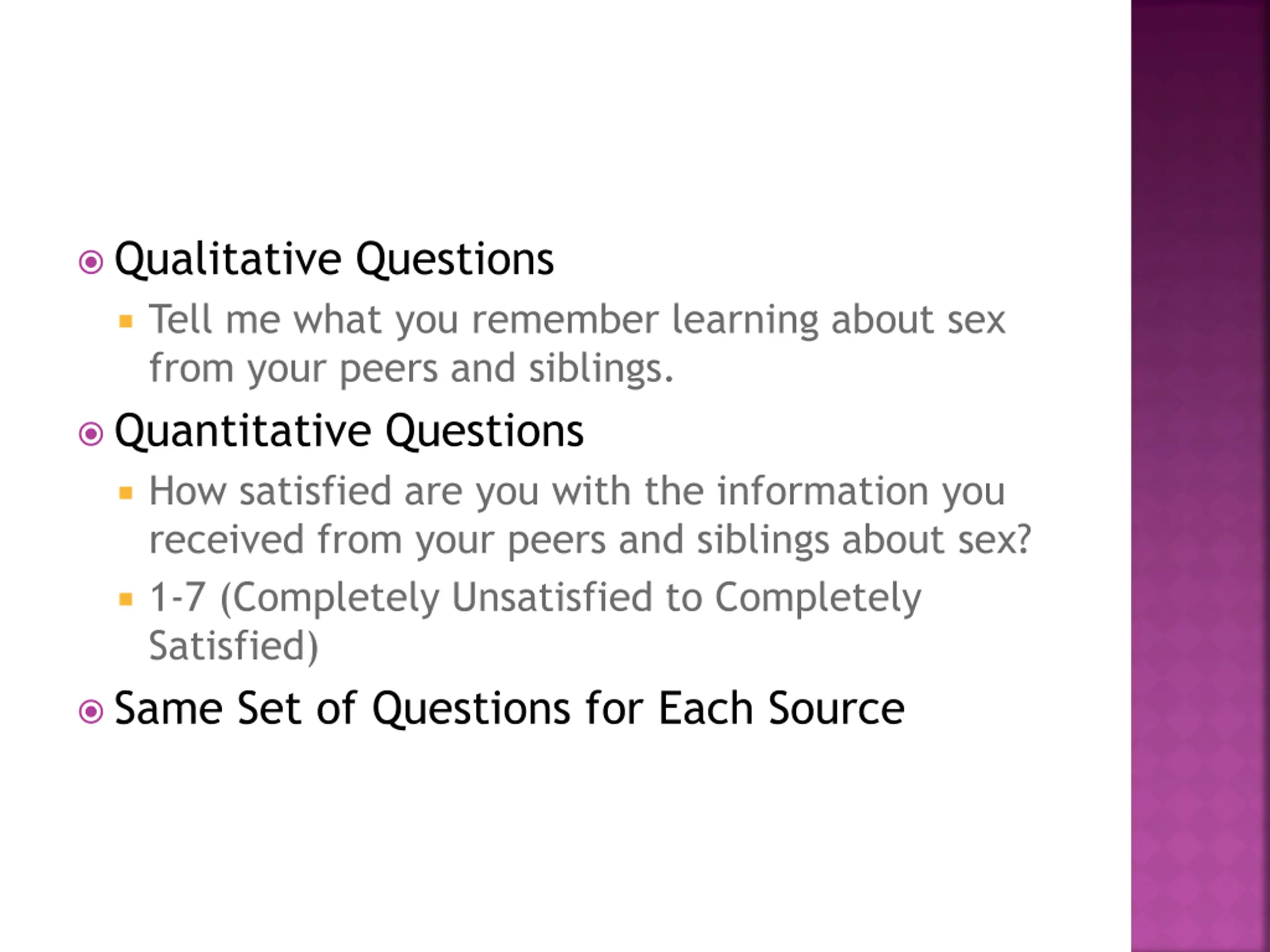 Qualitative Questions

Tell me what you remember learning about sex from your peers and siblings.

Quantitative Questions

How satisfied are you with the information you received from your peers and siblings about sex?

1-7 (Completely Unsatisfied to Completely Satisfied)

Same Set of Questions for Each Source